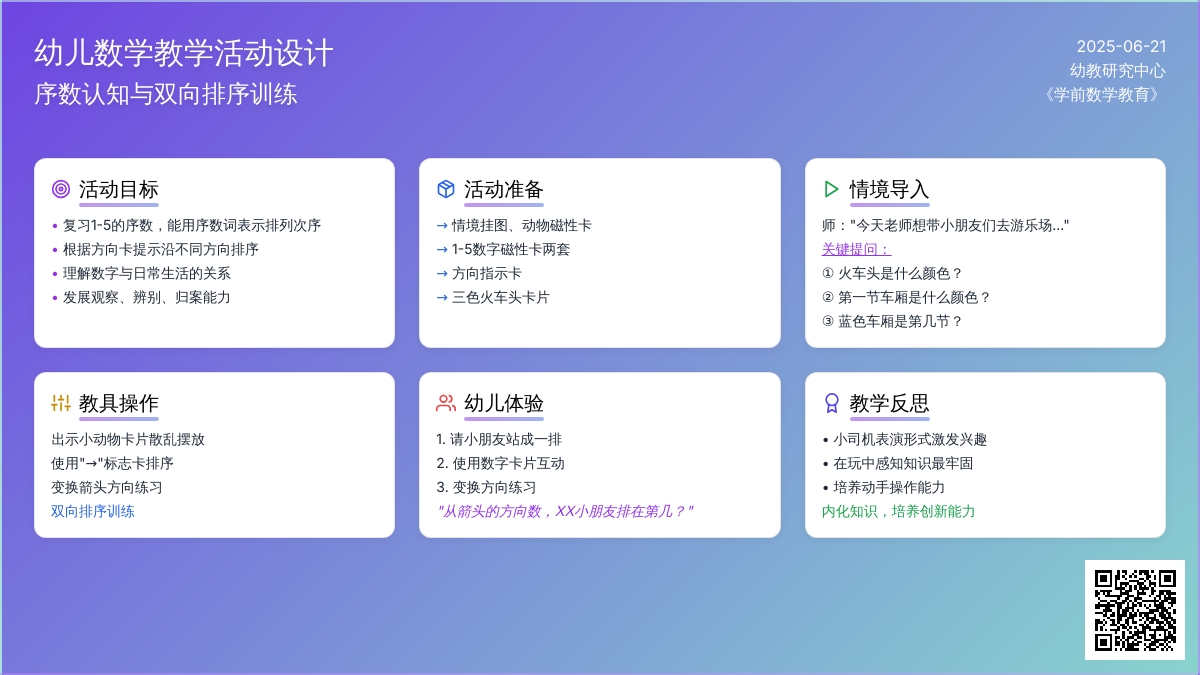 幼儿数学教学活动设计
序数认知与双向排序训练

2025-06-21
幼教研究中心
《学前数学教育》

活动目标
• 复习1-5的序数，能用序数词表示排列次序
• 根据方向卡提示沿不同方向排序
• 理解数字与日常生活的关系
• 发展观察、辨别、归案能力

活动准备
→ 情境挂图、动物磁性卡
→ 1-5数字磁性卡两套
→ 方向指示卡
→ 三色火车头卡片

情境导入
师："今天老师想带小朋友们去游乐场..."
关键提问：
① 火车头是什么颜色？
② 第一节车厢是什么颜色？
③ 蓝色车厢是第几节？

教具操作
出示小动物卡片散乱摆放
使用"→"标志卡排序
变换箭头方向练习
双向排序训练

幼儿体验
1. 请小朋友站成一排
2. 使用数字卡片互动
3. 变换方向练习
"从箭头的方向数，XX小朋友排在第几？"

教学反思
• 小司机表演形式激发兴趣
• 在玩中感知知识最牢固
• 培养动手操作能力
内化知识，培养创新能力